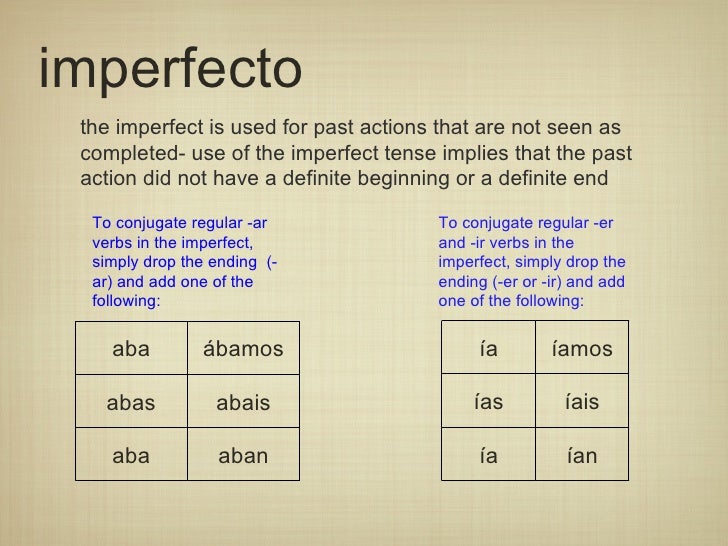 imperfecto

the imperfect is used for past actions that are not seen as completed- use of the imperfect tense implies that the past action did not have a definite beginning or a definite end

To conjugate regular -ar verbs in the imperfect, simply drop the ending (-ar) and add one of the following:

| aba | ábamos |
|---|---|
| abas | abais |
| aba | aban |

To conjugate regular -er and -ir verbs in the imperfect, simply drop the ending (-er or -ir) and add one of the following:

| ía | íamos |
|---|---|
| ías | íais |
| ía | ían |